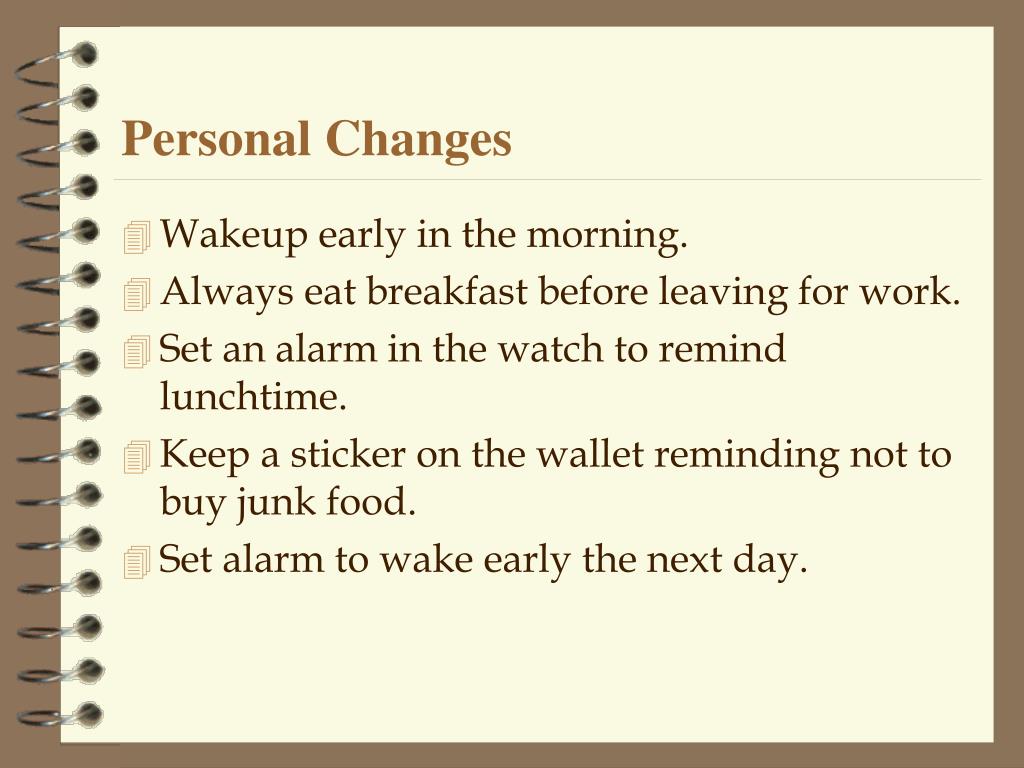 Personal Changes

Wakeup early in the morning.
Always eat breakfast before leaving for work.
Set an alarm in the watch to remind lunchtime.
Keep a sticker on the wallet reminding not to buy junk food.
Set alarm to wake early the next day.